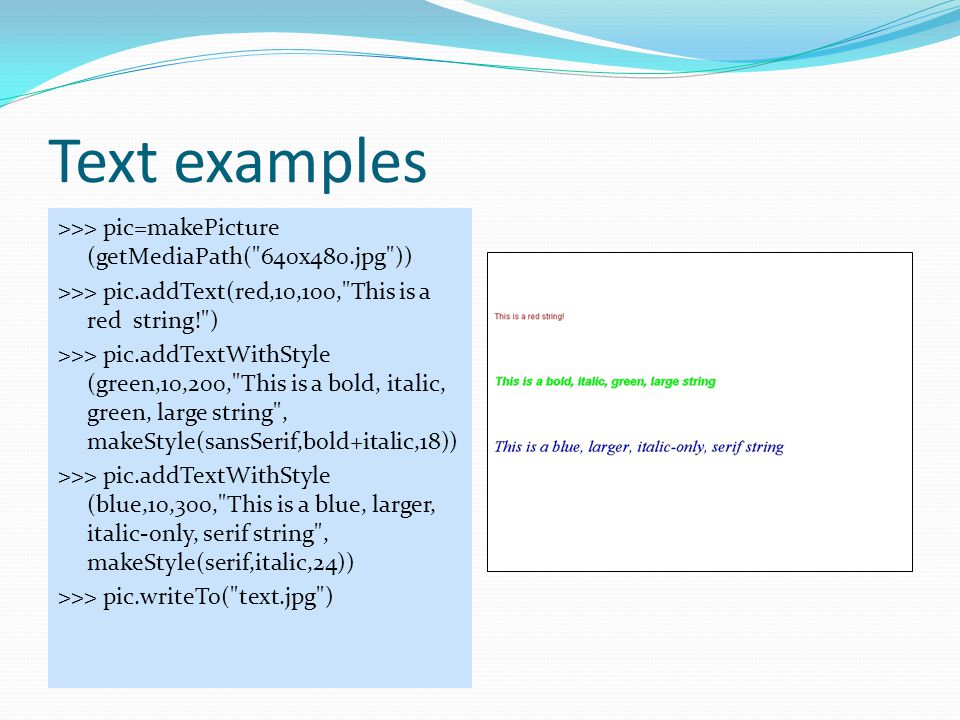 Text examples

>>> pic=makePicture (getMediaPath("640x480.jpg"))

>>> pic.addText(red,10,100,"This is a red string!")

>>> pic.addTextWithStyle (green,10,200,"This is a bold, italic, green, large string", makeStyle(sansSerif,bold+italic,18))

>>> pic.addTextWithStyle (blue,10,300,"This is a blue, larger, italic-only, serif string", makeStyle(serif,italic,24))

>>> pic.writeTo("text.jpg")

This is a red string!

This is a bold, italic, green, large string

This is a blue, larger, italic-only, serif string